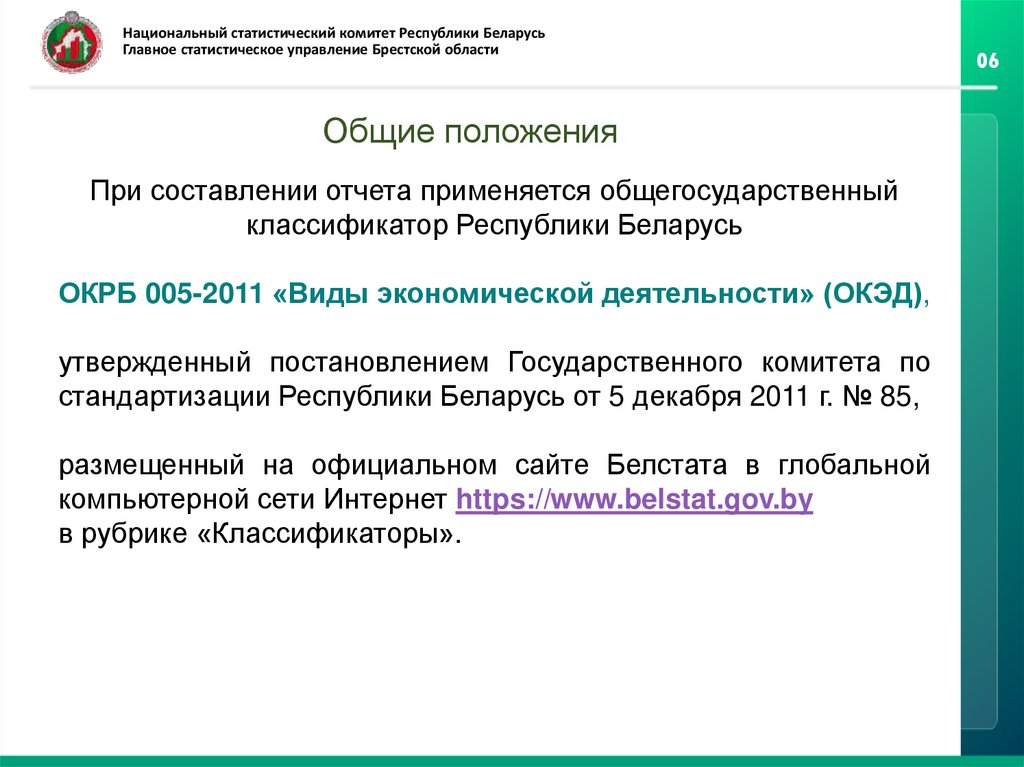 Национальный статистический комитет Республики Беларусь
Главное статистическое управление Брестской области

06

Общие положения

При составлении отчета применяется общегосударственный классификатор Республики Беларусь

ОКРБ 005-2011 «Виды экономической деятельности» (ОКЭД),

утвержденный постановлением Государственного комитета по стандартизации Республики Беларусь от 5 декабря 2011 г. № 85,

размещенный на официальном сайте Белстата в глобальной компьютерной сети Интернет https://www.belstat.gov.by
в рубрике «Классификаторы».